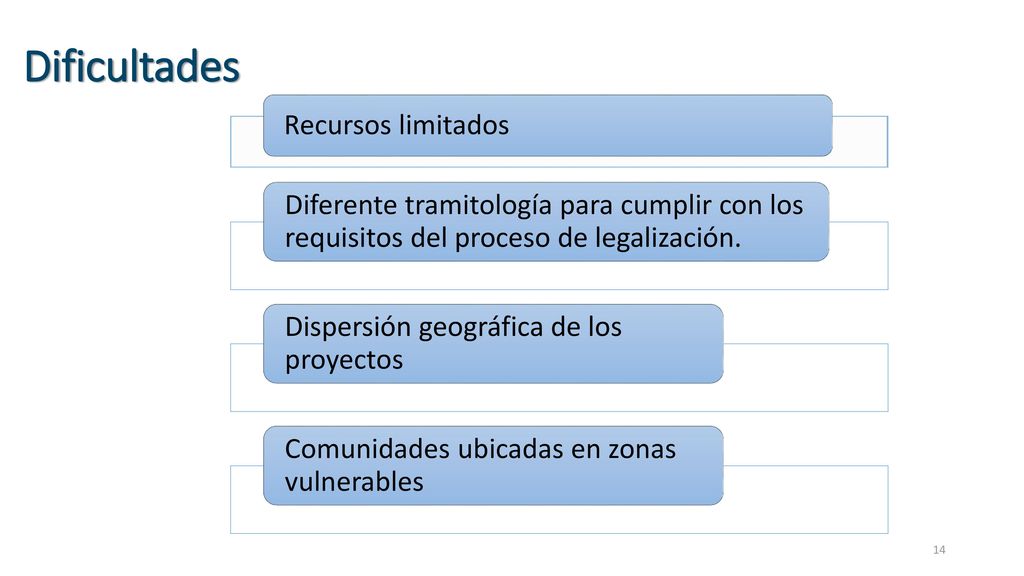 Dificultades

Recursos limitados

Diferente tramitología para cumplir con los requisitos del proceso de legalización.

Dispersión geográfica de los proyectos

Comunidades ubicadas en zonas vulnerables

14